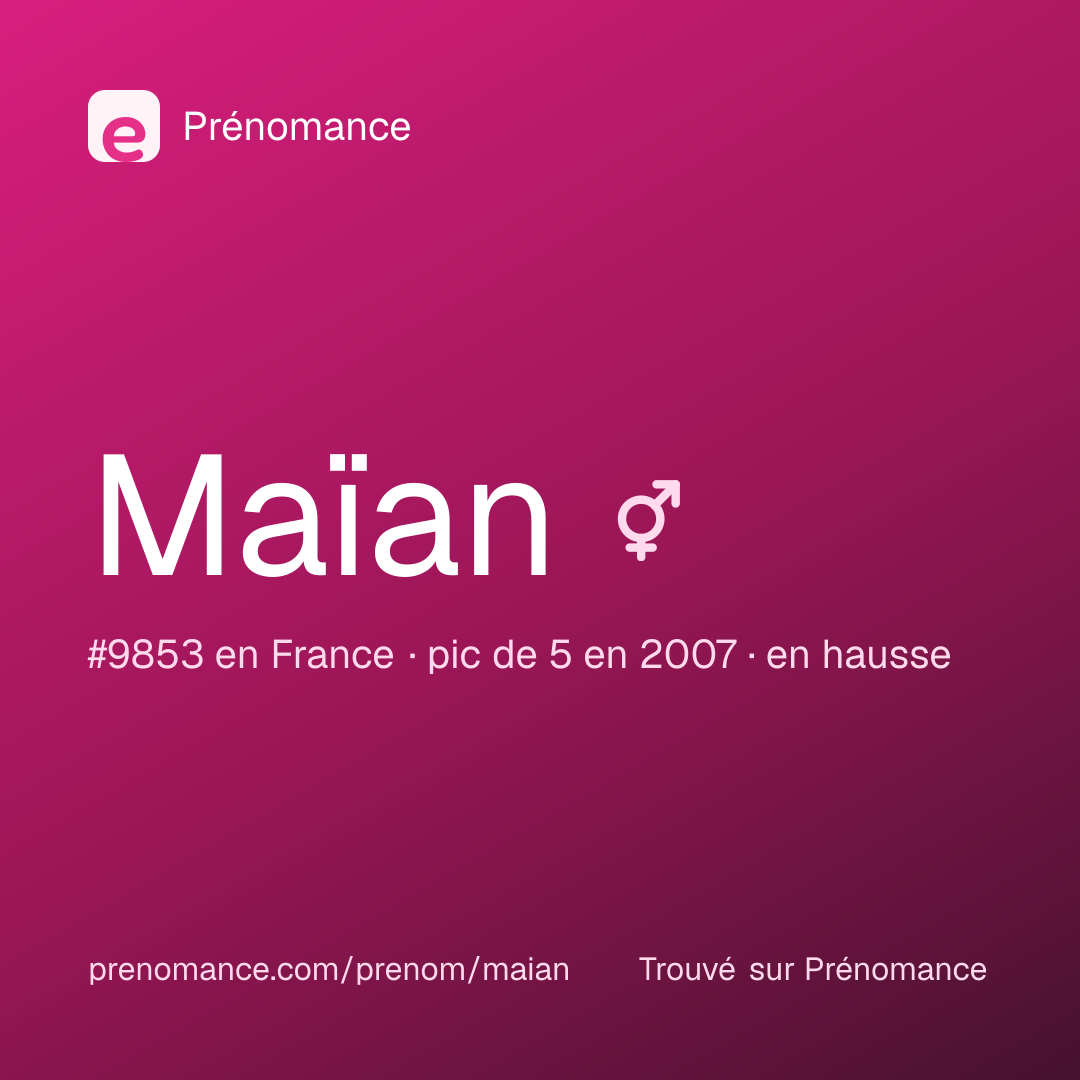 e

Prénomance

Maïan ⚥

#9853 en France · pic de 5 en 2007 · en hausse

prenomance.com/prenom/maian

Trouvé sur Prénomance